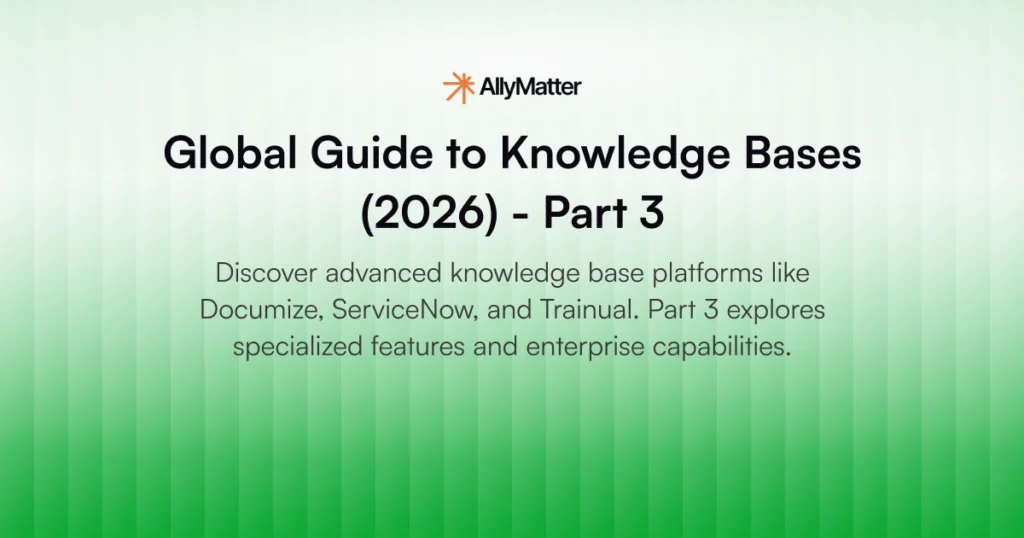 AllyMatter

Global Guide to Knowledge Bases (2026) - Part 3

Discover advanced knowledge base platforms like Documize, ServiceNow, and Trainual. Part 3 explores specialized features and enterprise capabilities.